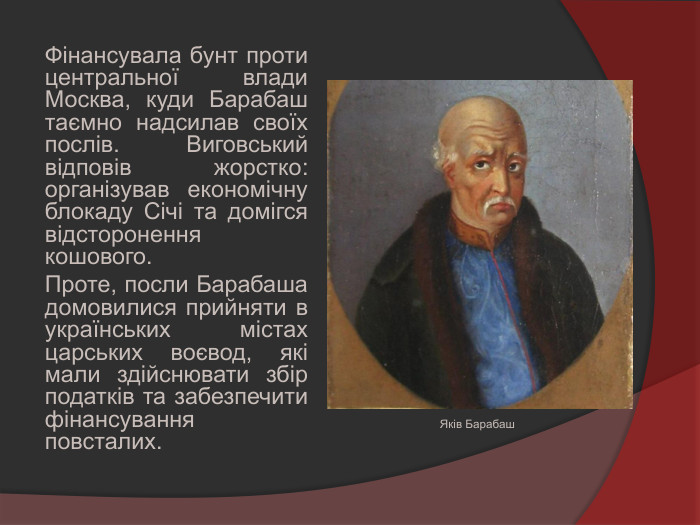 Фінансувала бунт проти центральної влади Москва, куди Барабаш таємно надсилав своїх послів. Виговський відповів жорстко: організував економічну блокаду Січі та домігся відсторонення кошового.

Проте, посли Барабаша домовилися прийняти в українських містах царських воєвод, які мали здійснювати збір податків та забезпечити фінансування повсталих.

Яків Барабаш